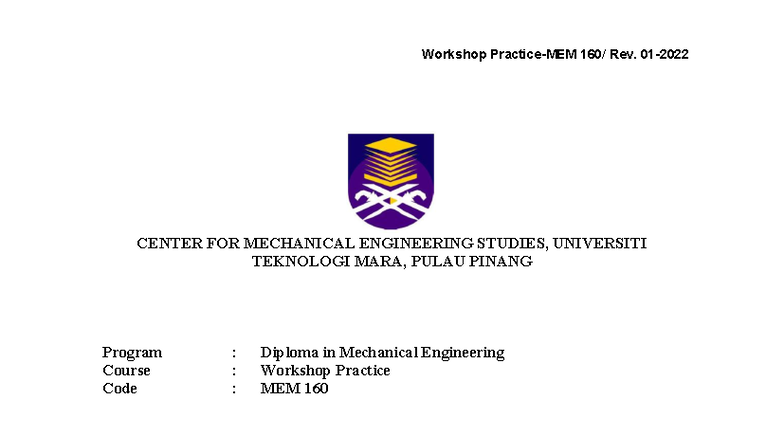 Workshop Practice-MEM 160/ Rev. 01-2022

CENTER FOR MECHANICAL ENGINEERING STUDIES, UNIVERSITI TEKNOLOGI MARA, PULAU PINANG

Program : Diploma in Mechanical Engineering
Course : Workshop Practice
Code : MEM 160